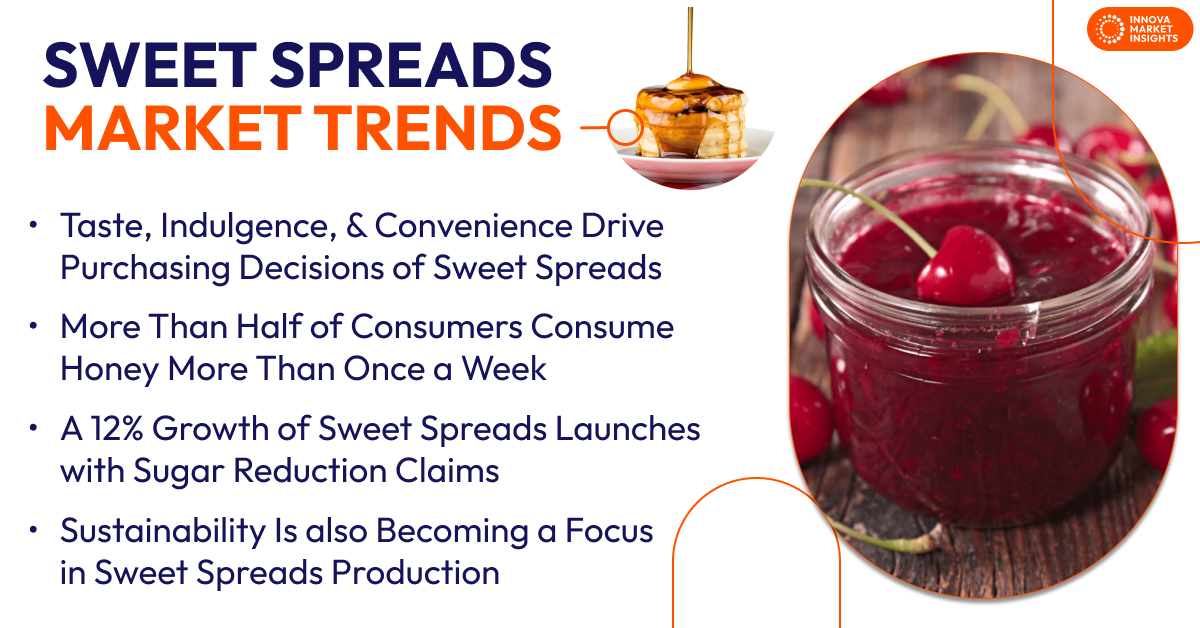 INNOVA MARKET INSIGHTS

SWEET SPREADS
MARKET TRENDS

• Taste, Indulgence, & Convenience Drive Purchasing Decisions of Sweet Spreads

• More Than Half of Consumers Consume Honey More Than Once a Week

• A 12% Growth of Sweet Spreads Launches with Sugar Reduction Claims

• Sustainability Is also Becoming a Focus in Sweet Spreads Production